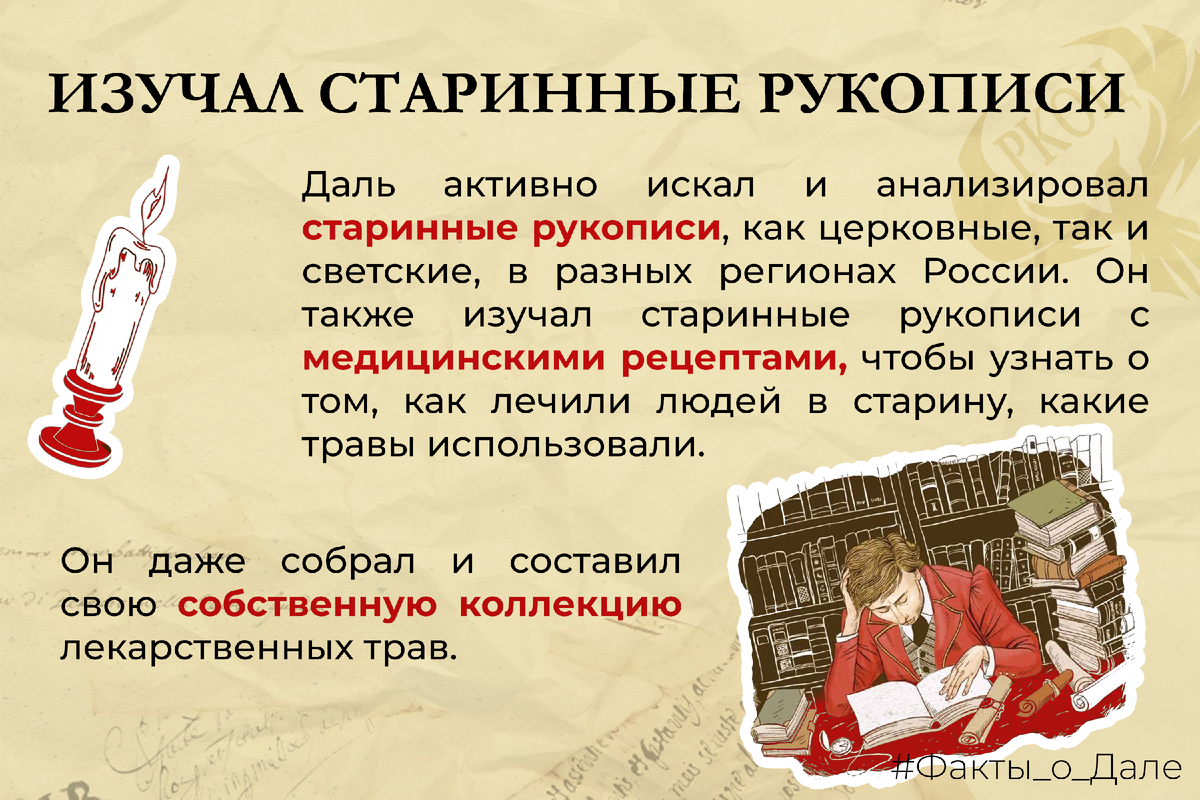 ИЗУЧАЛ СТАРИННЫЕ РУКОПИСИ

Даль активно искал и анализировал старинные рукописи, как церковные, так и светские, в разных регионах России. Он также изучал старинные рукописи с медицинскими рецептами, чтобы узнать о том, как лечили людей в старину, какие травы использовали.

Он даже собрал и составил свою собственную коллекцию лекарственных трав.

#Факты_о_Дале